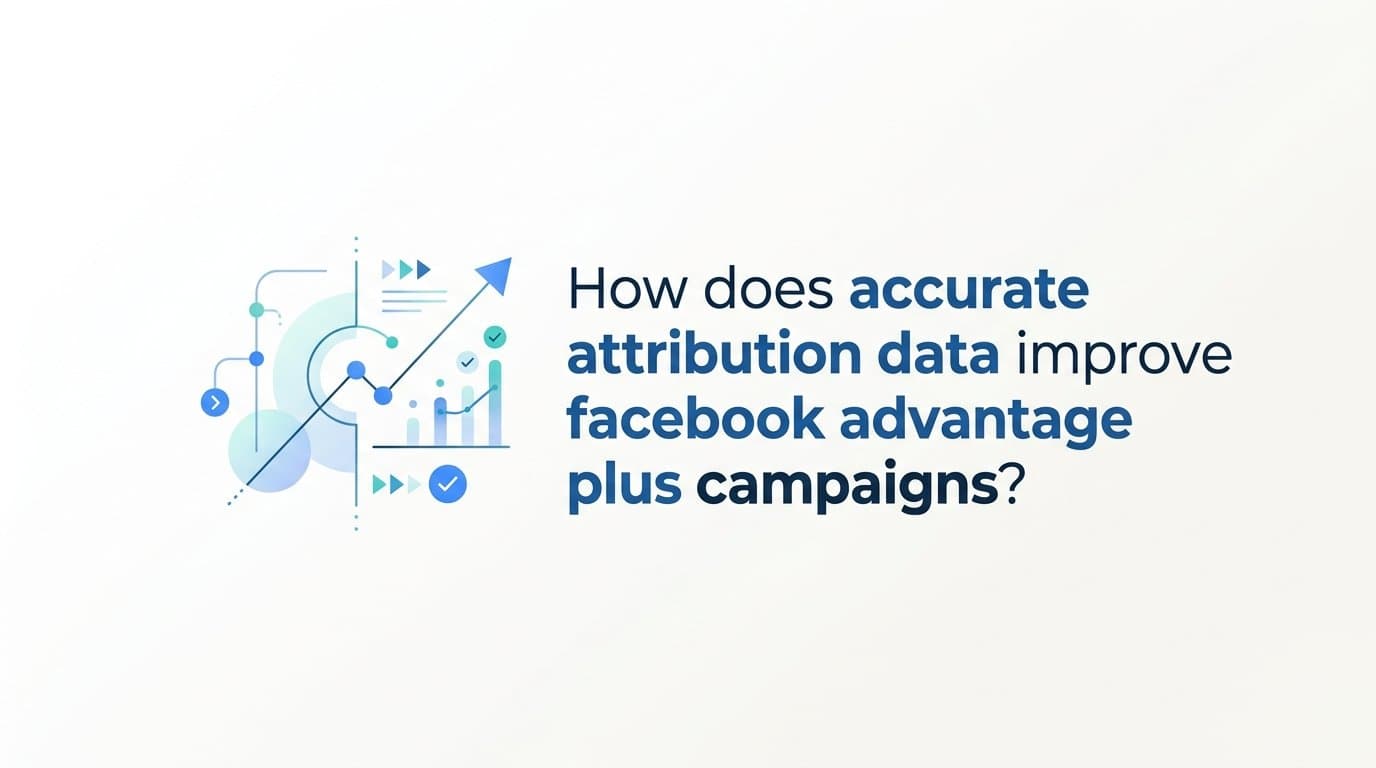 How does accurate attribution data improve facebook advantage plus campaigns?